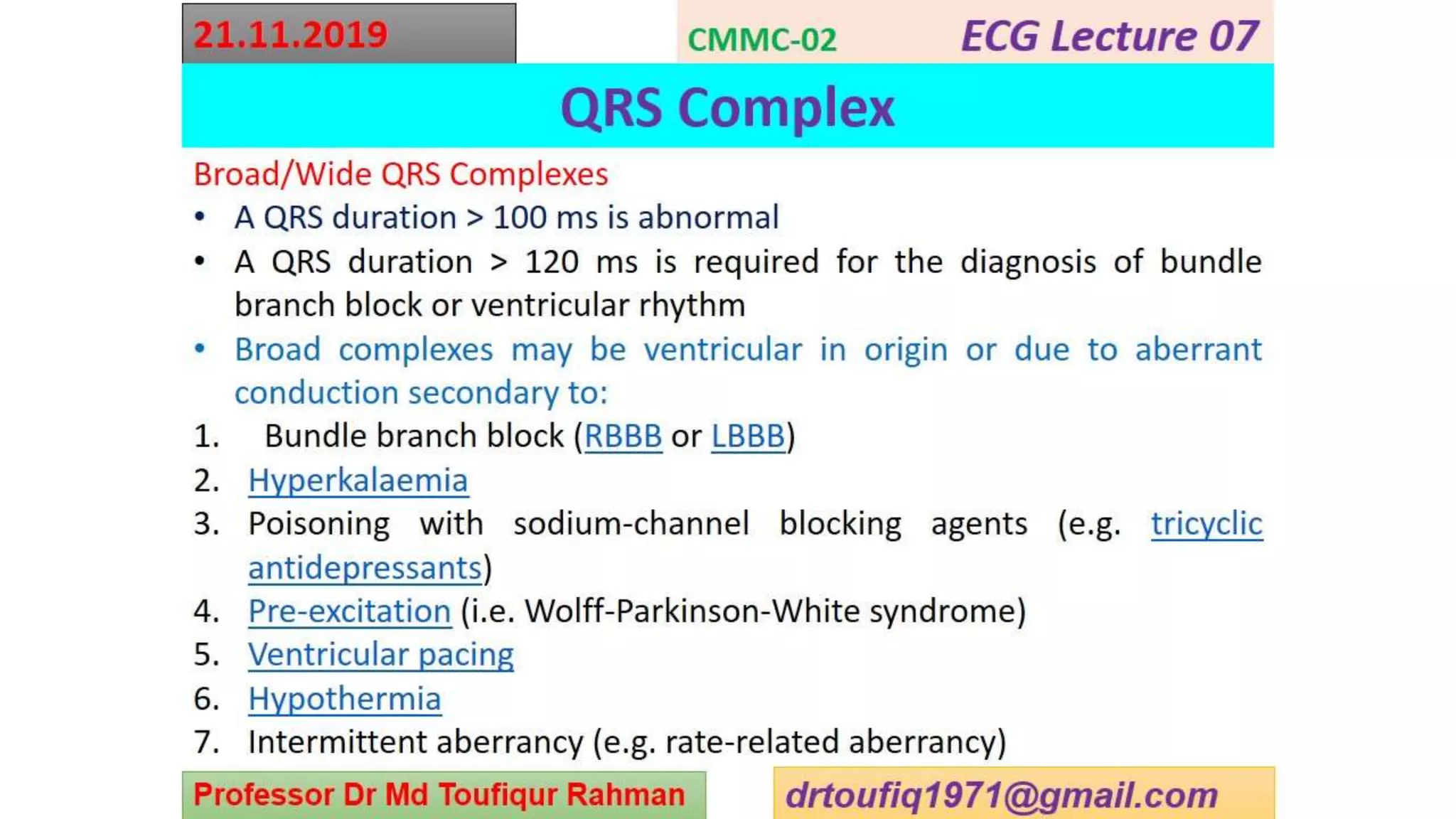 21.11.2019

CMMC-02

ECG Lecture 07

QRS Complex

Broad/Wide QRS Complexes

• A QRS duration > 100 ms is abnormal
• A QRS duration > 120 ms is required for the diagnosis of bundle branch block or ventricular rhythm
• Broad complexes may be ventricular in origin or due to aberrant conduction secondary to:

1. Bundle branch block (RBBB or LBBB)
2. Hyperkalaemia
3. Poisoning with sodium-channel blocking agents (e.g. tricyclic antidepressants)
4. Pre-excitation (i.e. Wolff-Parkinson-White syndrome)
5. Ventricular pacing
6. Hypothermia
7. Intermittent aberrancy (e.g. rate-related aberrancy)

Professor Dr Md Toufiqur Rahman

drtoufiq1971@gmail.com